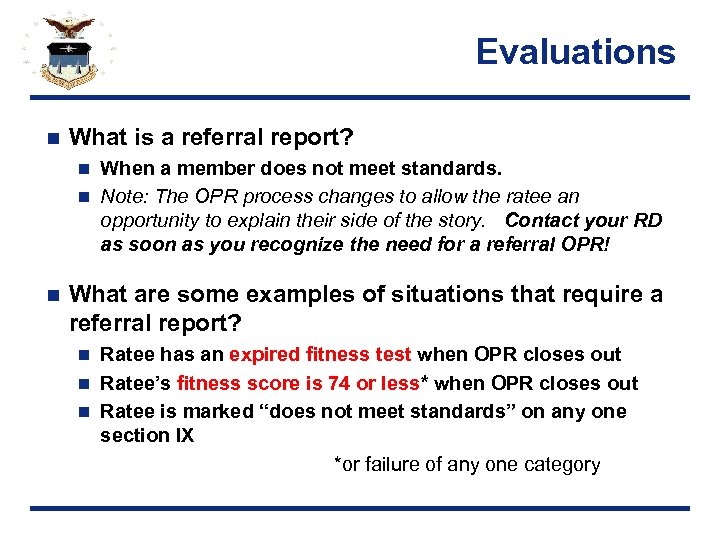 Evaluations

What is a referral report?

When a member does not meet standards.

Note: The OPR process changes to allow the ratee an opportunity to explain their side of the story. Contact your RD as soon as you recognize the need for a referral OPR!

What are some examples of situations that require a referral report?

Ratee has an expired fitness test when OPR closes out

Ratee's fitness score is 74 or less* when OPR closes out

Ratee is marked "does not meet standards" on any one section IX

*or failure of any one category